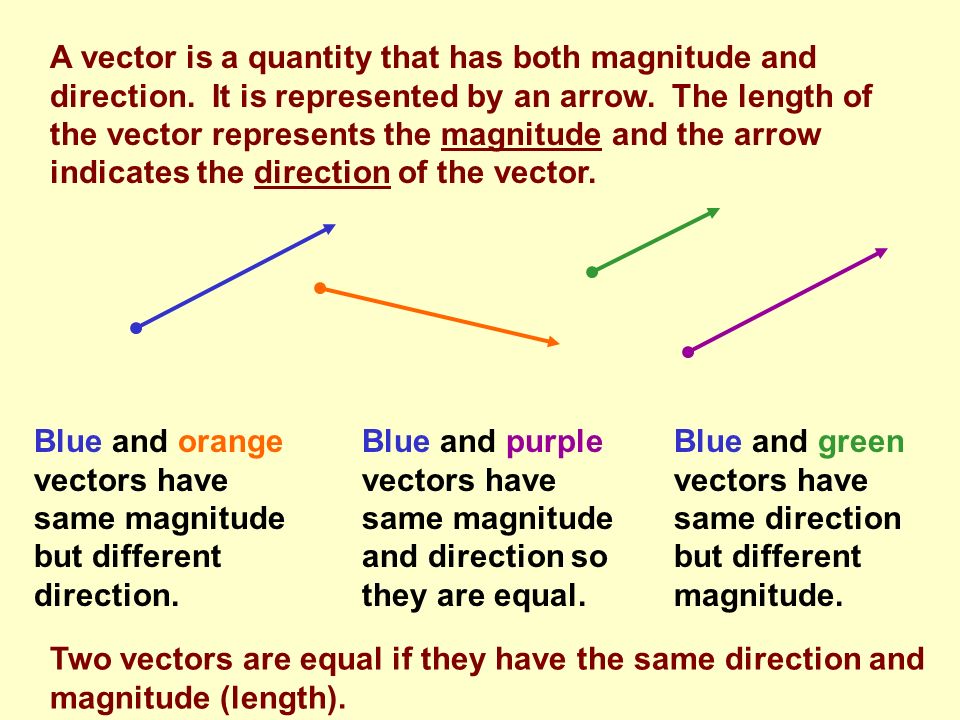 A vector is a quantity that has both magnitude and direction. It is represented by an arrow. The length of the vector represents the magnitude and the arrow indicates the direction of the vector.

Blue and orange vectors have same magnitude but different direction.

Blue and purple vectors have same magnitude and direction so they are equal.

Blue and green vectors have same direction but different magnitude.

Two vectors are equal if they have the same direction and magnitude (length).